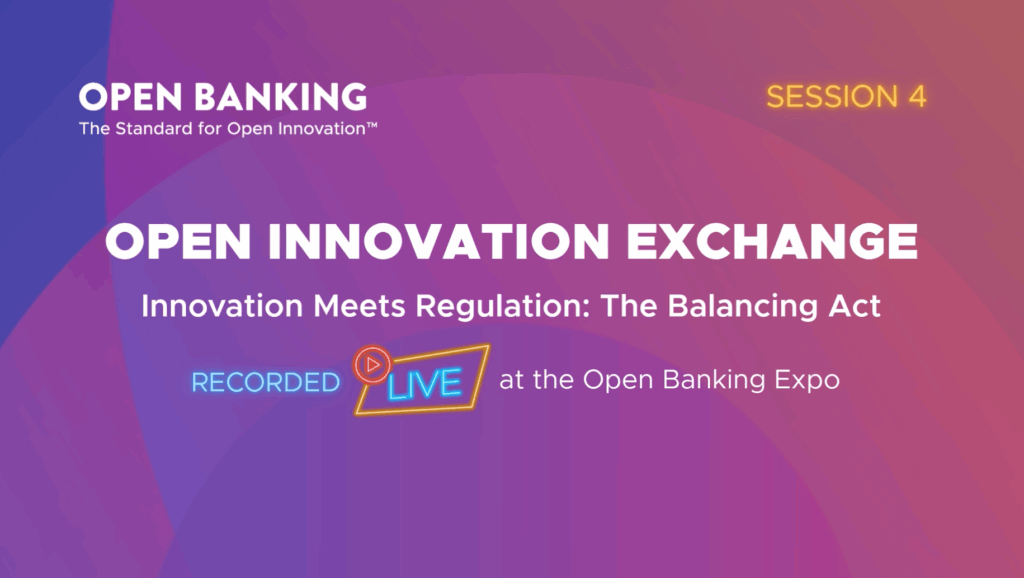 OPEN BANKING
The Standard for Open Innovation™

SESSION 4

OPEN INNOVATION EXCHANGE

Innovation Meets Regulation: The Balancing Act

RECORDED LIVE at the Open Banking Expo